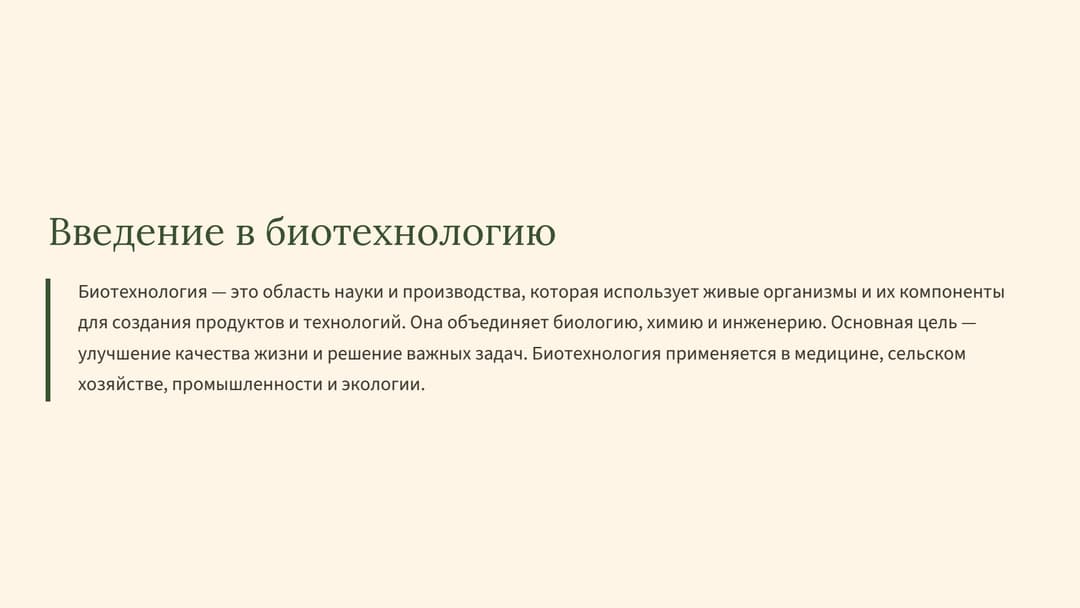 Введение в биотехнологию

Биотехнология — это область науки и производства, которая использует живые организмы и их компоненты для создания продуктов и технологий. Она объединяет биологию, химию и инженерию. Основная цель — улучшение качества жизни и решение важных задач. Биотехнология применяется в медицине, сельском хозяйстве, промышленности и экологии.